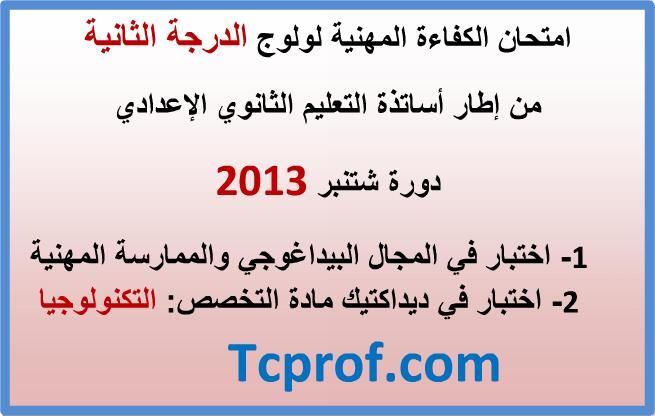 امتحان الكفاءة المهنية لولوج الدرجة الثانية

من إطار أساتذة التعليم الثانوي الإعدادي

دورة شتنبر 2013

1- اختبار في المجال البيداغوجي والممارسة المهنية
2- اختبار في ديداكتيك مادة التخصص: التكنولوجيا

Tcprof.com